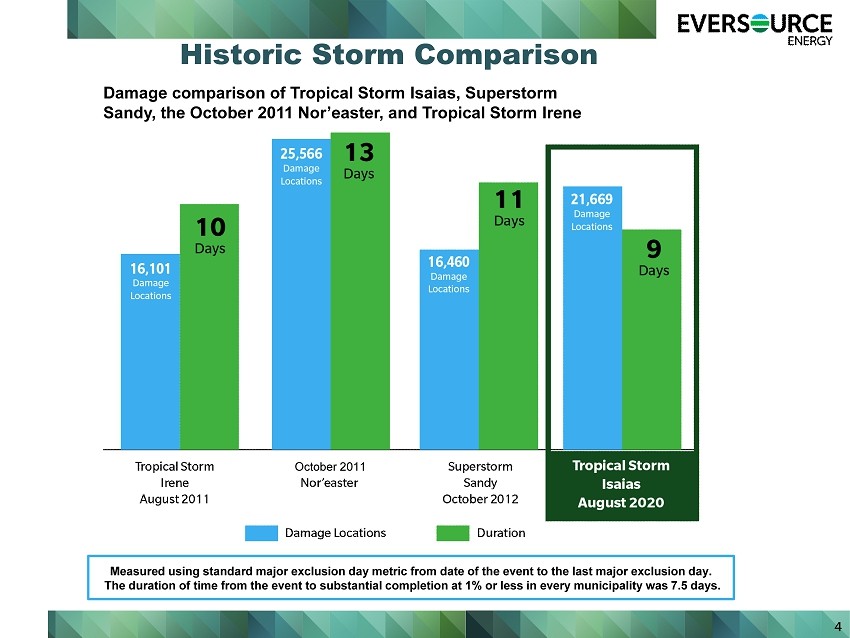 EVERSOURCE
ENERGY

Historic Storm Comparison

Damage comparison of Tropical Storm Isaias, Superstorm Sandy, the October 2011 Nor'easter, and Tropical Storm Irene

16,101
Damage
Locations

10
Days

25,566
Damage
Locations

13
Days

16,460
Damage
Locations

11
Days

21,669
Damage
Locations

9
Days

Tropical Storm
Irene
August 2011

October 2011
Nor'easter

Superstorm
Sandy
October 2012

Tropical Storm
Isaias
August 2020

Damage Locations
Duration

Measured using standard major exclusion day metric from date of the event to the last major exclusion day. The duration of time from the event to substantial completion at 1% or less in every municipality was 7.5 days.

4